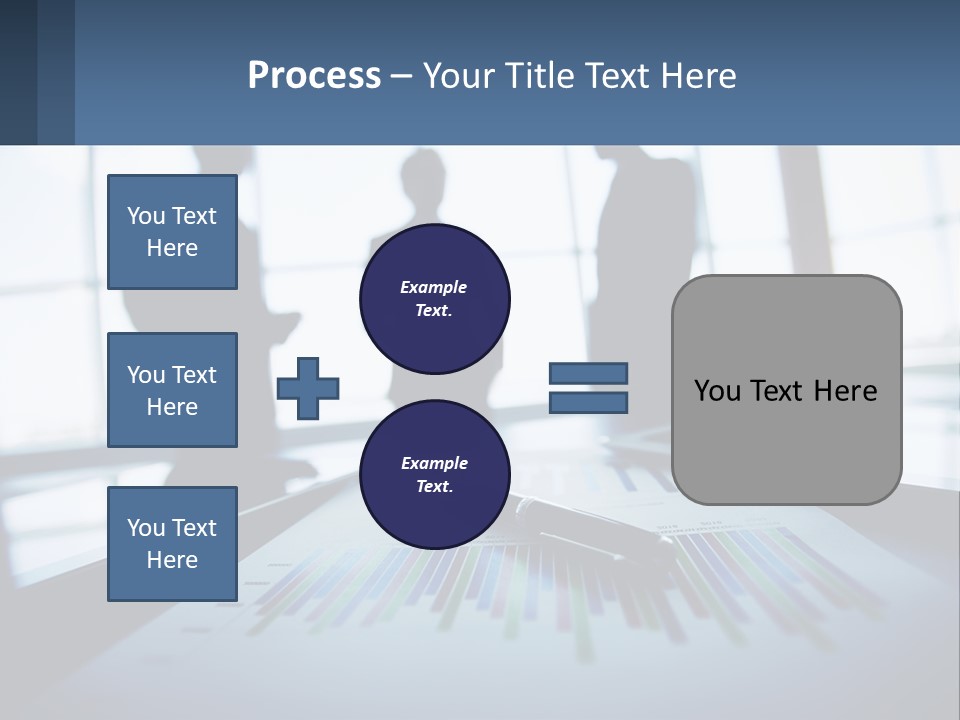 Process – Your Title Text Here

You Text Here

You Text Here

You Text Here

Example Text.

Example Text.

You Text Here